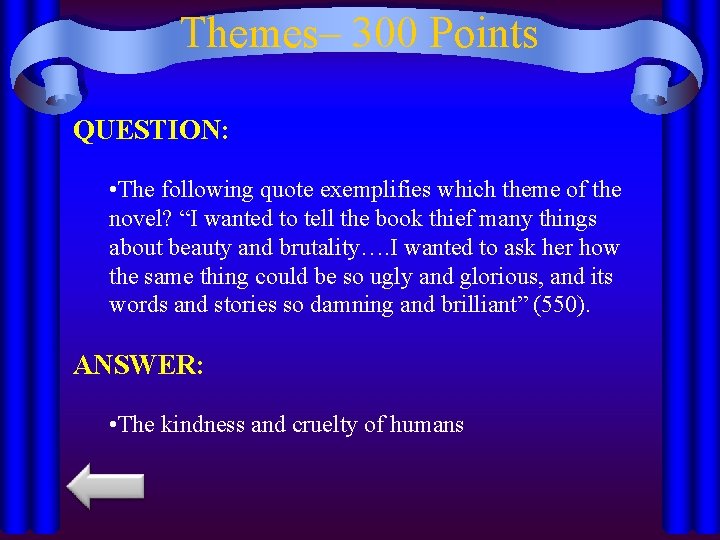 Themes– 300 Points

QUESTION:

•The following quote exemplifies which theme of the novel? “I wanted to tell the book thief many things about beauty and brutality….I wanted to ask her how the same thing could be so ugly and glorious, and its words and stories so damning and brilliant” (550).

ANSWER:

•The kindness and cruelty of humans